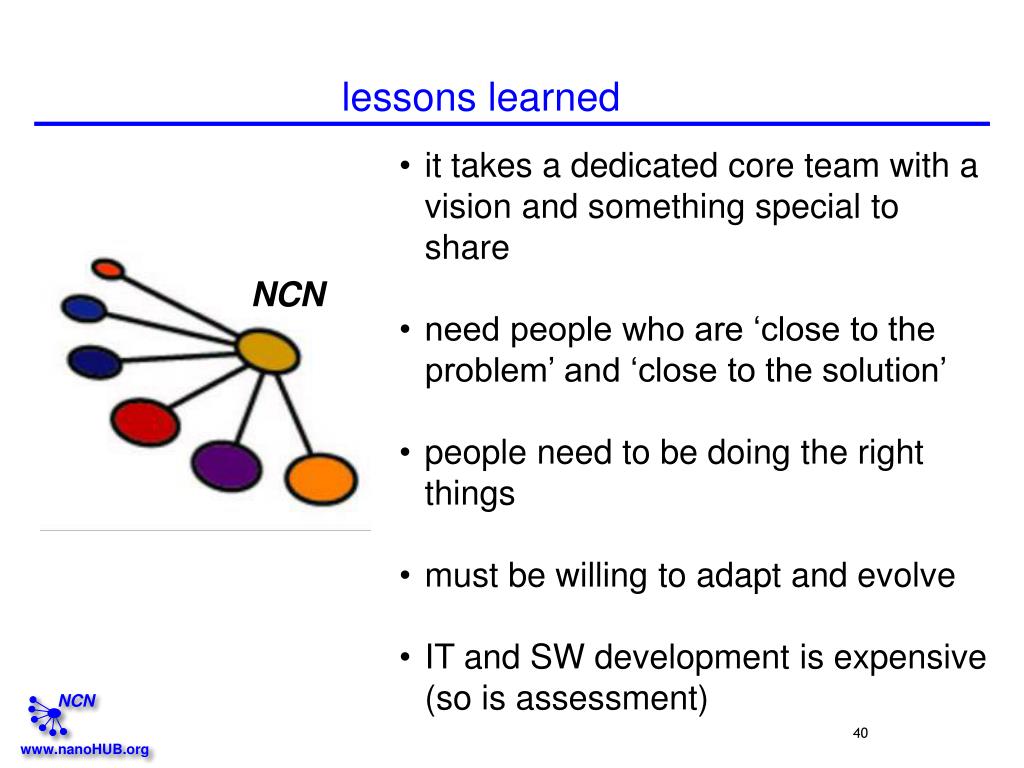 lessons learned

NCN

• it takes a dedicated core team with a vision and something special to share

• need people who are ‘close to the problem’ and ‘close to the solution’

• people need to be doing the right things

• must be willing to adapt and evolve

• IT and SW development is expensive (so is assessment)

NCN
www.nanoHUB.org

40